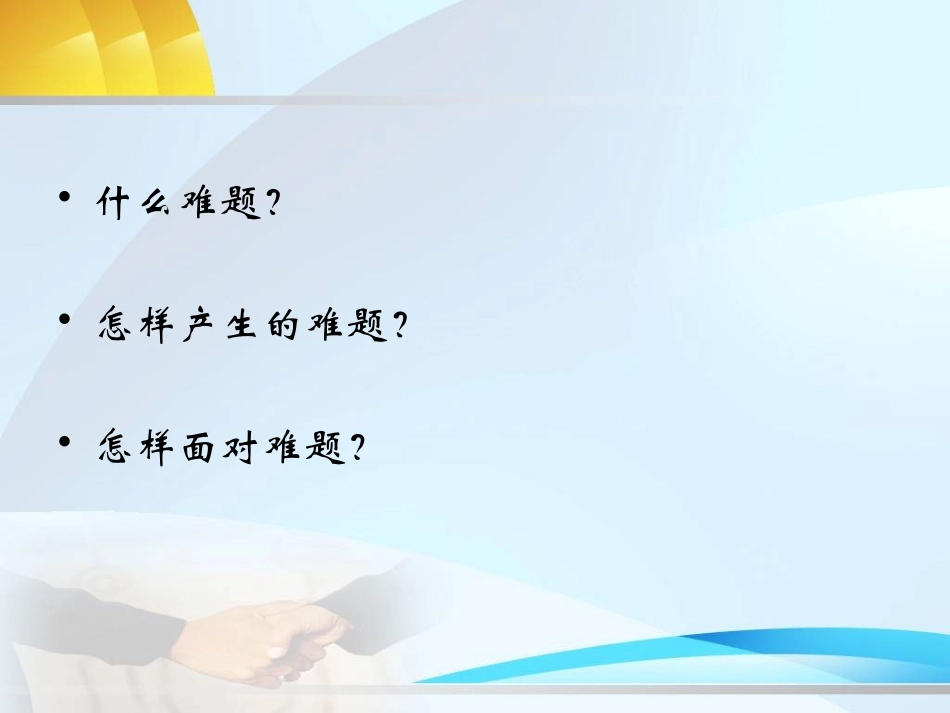 • 什么难题？

• 怎样产生的难题？

• 怎样面对难题？